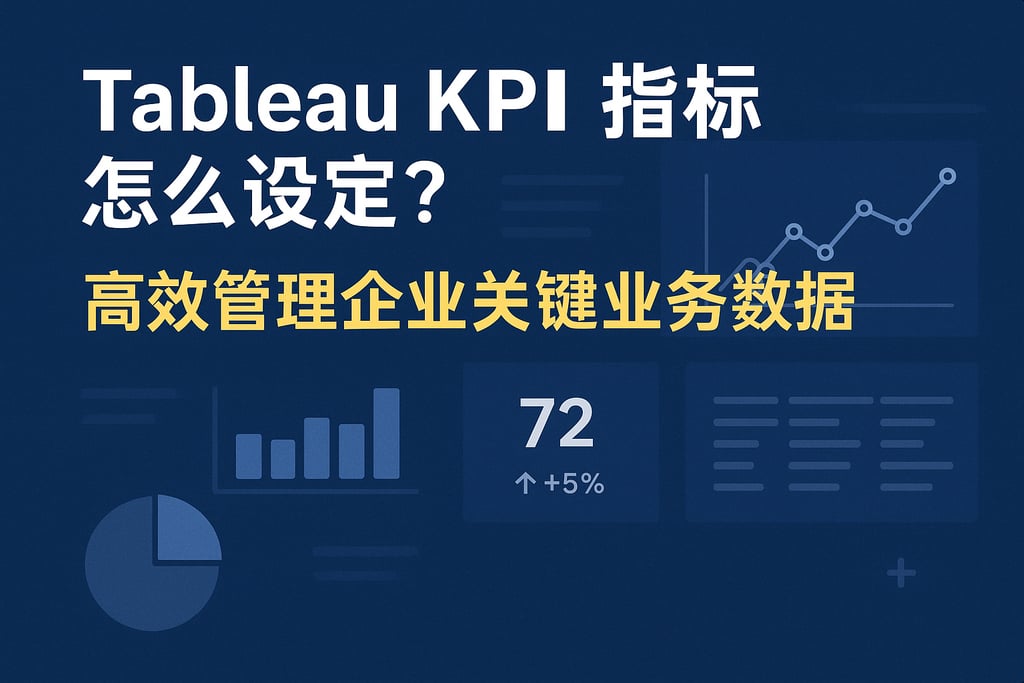 Tableau KPI 指标怎么设定？

高效管理企业关键业务数据

72

↑ +5%

+